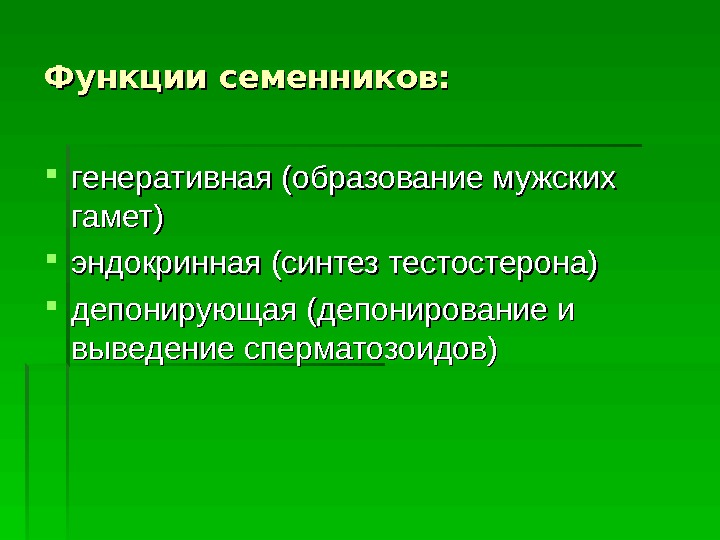 Функции семенников:

- генеративная (образование мужских гамет)
- эндокринная (синтез тестостерона)
- депонирующая (депонирование и выведение сперматозоидов)